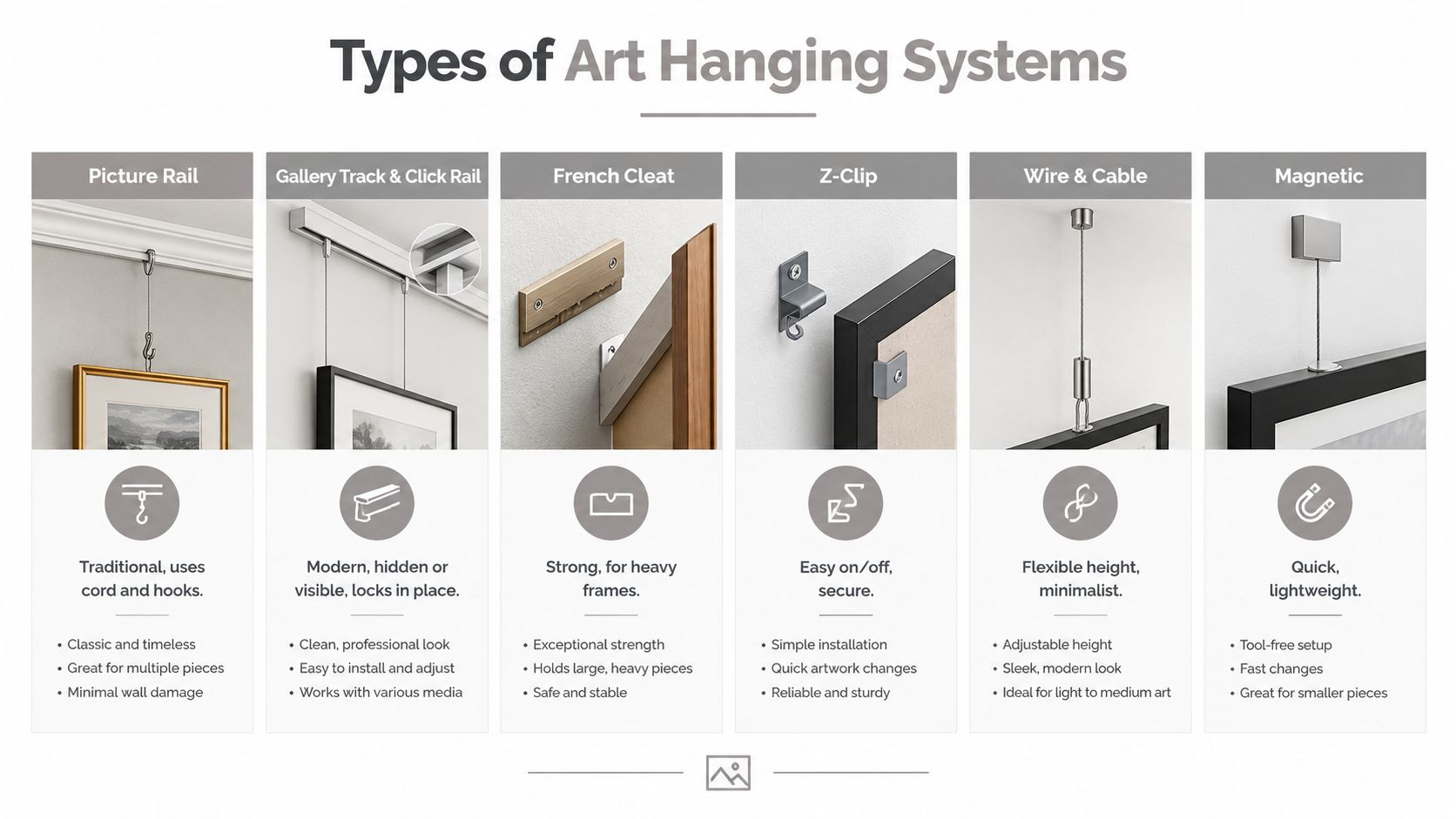 Types of Art Hanging Systems

Picture Rail

Traditional, uses cord and hooks.

• Classic and timeless
• Great for multiple pieces
• Minimal wall damage

Gallery Track & Click Rail

Modern, hidden or visible, locks in place.

• Clean, professional look
• Easy to install and adjust
• Works with various media

French Cleat

Strong, for heavy frames.

• Exceptional strength
• Holds large, heavy pieces
• Safe and stable

Z-Clip

Easy on/off, secure.

• Simple installation
• Quick artwork changes
• Reliable and sturdy

Wire & Cable

Flexible height, minimalist.

• Adjustable height
• Sleek, modern look
• Ideal for light to medium art

Magnetic

Quick, lightweight.

• Tool-free setup
• Fast changes
• Great for smaller pieces